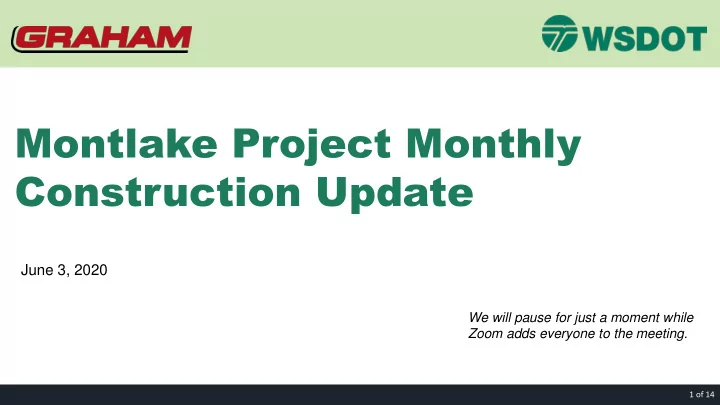 GRAHAM

WSDOT

Montlake Project Monthly Construction Update

June 3, 2020

We will pause for just a moment while Zoom adds everyone to the meeting.

1 of 14